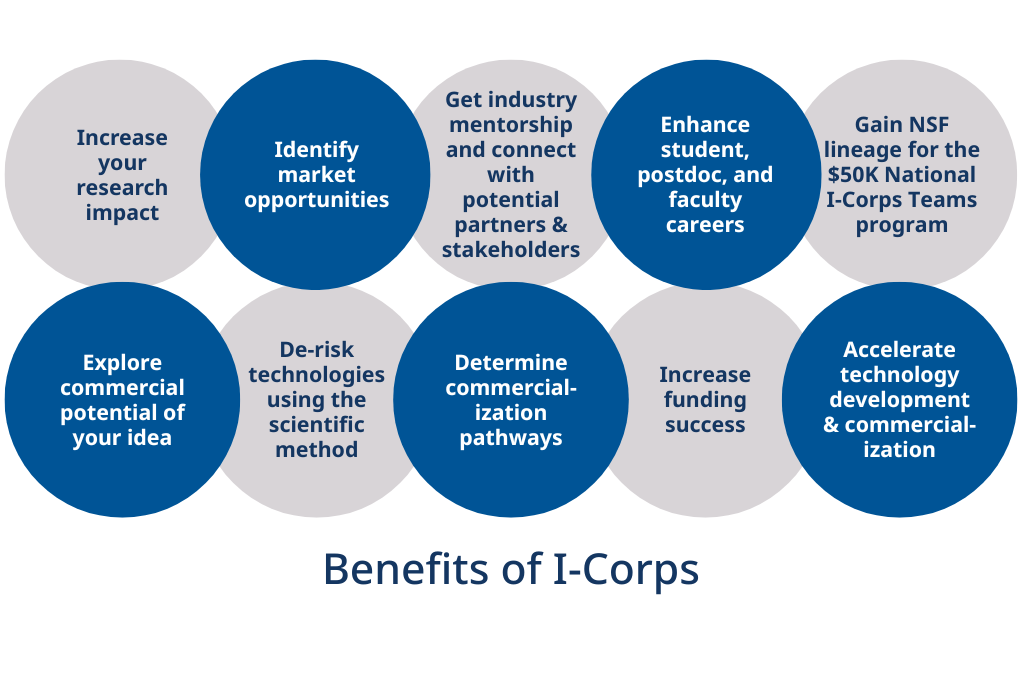 Increase your research impact

Identify market opportunities

Get industry mentorship and connect with potential partners & stakeholders

Enhance student, postdoc, and faculty careers

Gain NSF lineage for the \$50K National I-Corps Teams program

Explore commercial potential of your idea

De-risk technologies using the scientific method

Determine commercialization pathways

Increase funding success

Accelerate technology development & commercialization

Benefits of I-Corps